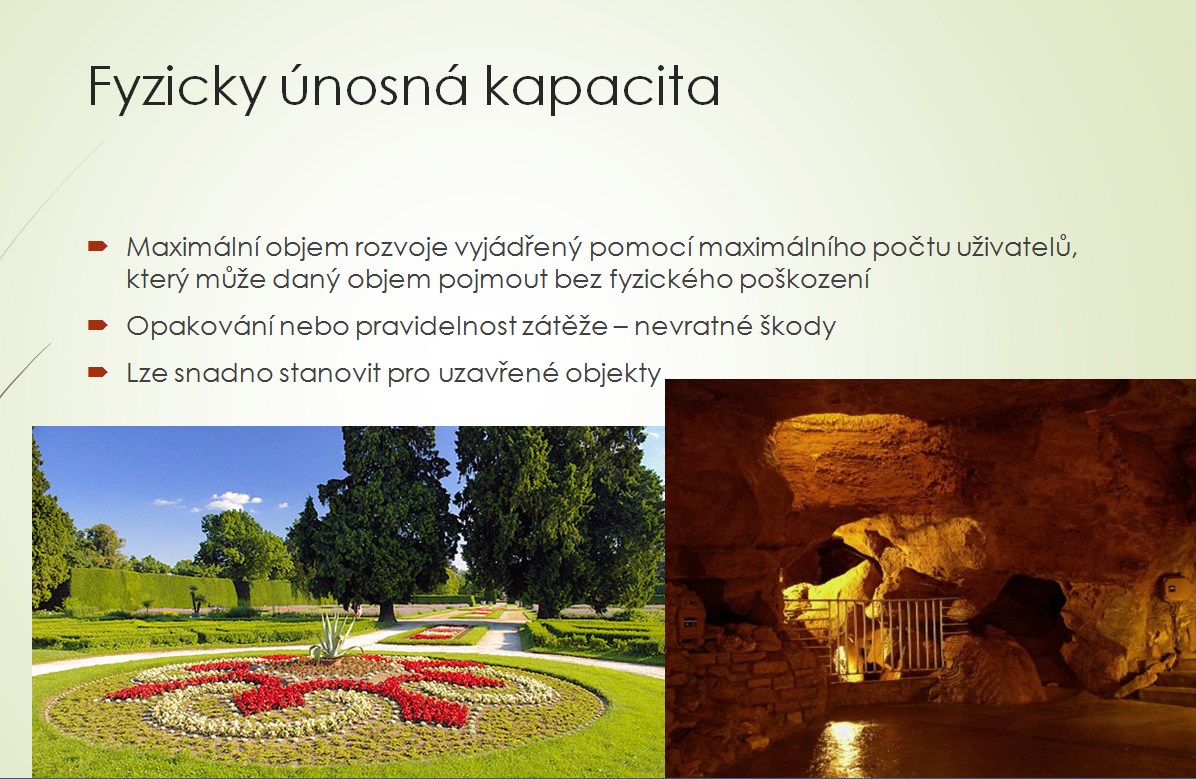 Fyzicky únosná kapacita

Maximální objem rozvoje vyjádřený pomocí maximálního počtu uživatelů, který může daný objem pojmout bez fyzického poškození

Opakování nebo pravidelnost zátěže – nevratné škody

Lze snadno stanovit pro uzavřené objekty